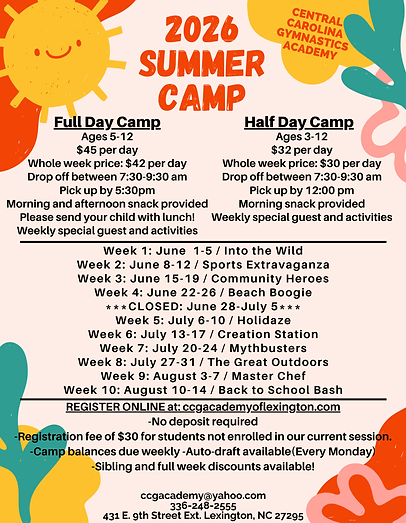 2026 SUMMER CAMP

CENTRAL CAROLINA GYMNASTICS ACADEMY

Full Day Camp
Ages 5-12
$45 per day
Whole week price: $42 per day
Drop off between 7:30-9:30 am
Pick up by 5:30pm
Morning and afternoon snack provided
Please send your child with lunch!
Weekly special guest and activities

Half Day Camp
Ages 3-12
$32 per day
Whole week price: $30 per day
Drop off between 7:30-9:30 am
Pick up by 12:00 pm
Morning snack provided
Weekly special guest and activities

Week 1: June 1-5 / Into the Wild
Week 2: June 8-12 / Sports Extravaganza
Week 3: June 15-19 / Community Heroes
Week 4: June 22-26 / Beach Boogie
***CLOSED: June 28-July 5***
Week 5: July 6-10 / Holidaze
Week 6: July 13-17 / Creation Station
Week 7: July 20-24 / Mythbusters
Week 8: July 27-31 / The Great Outdoors
Week 9: August 3-7 / Master Chef
Week 10: August 10-14 / Back to School Bash

REGISTER ONLINE at: ccgacademyoflexington.com
-No deposit required
-Registration fee of $30 for students not enrolled in our current session.
-Camp balances due weekly -Auto-draft available(Every Monday)
-Sibling and full week discounts available!

ccgacademy@yahoo.com
336-248-2555
431 E. 9th Street Ext. Lexington, NC 27295